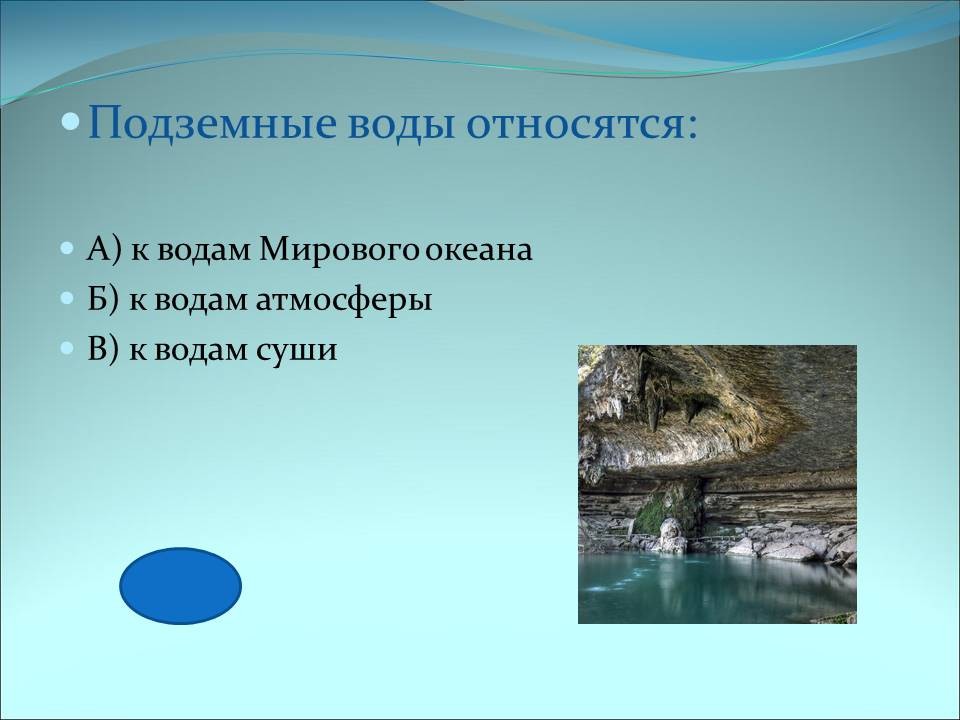 Подземные воды относятся:

А) к водам Мирового океана

Б) к водам атмосферы

В) к водам суши